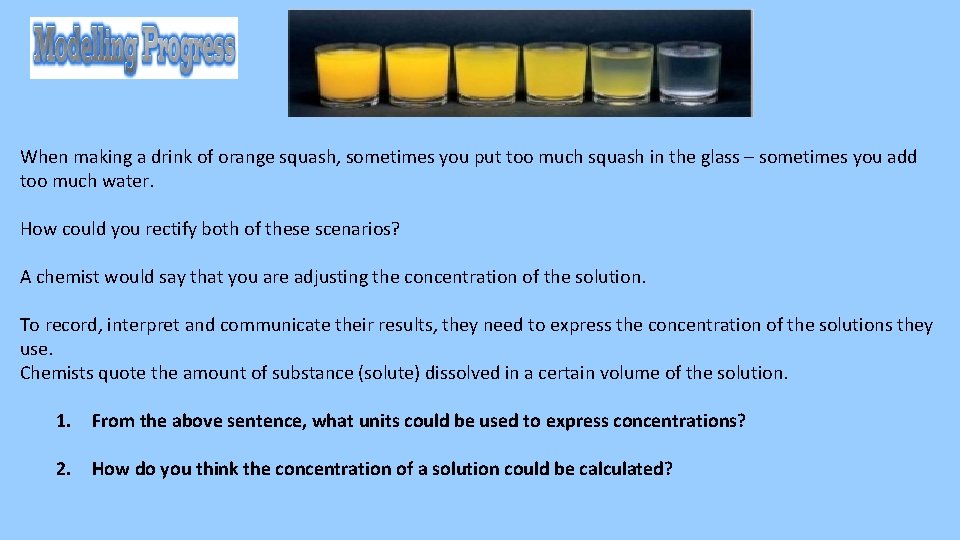 Modelling Progress

When making a drink of orange squash, sometimes you put too much squash in the glass – sometimes you add too much water.

How could you rectify both of these scenarios?

A chemist would say that you are adjusting the concentration of the solution.

To record, interpret and communicate their results, they need to express the concentration of the solutions they use.
Chemists quote the amount of substance (solute) dissolved in a certain volume of the solution.

1. From the above sentence, what units could be used to express concentrations?

2. How do you think the concentration of a solution could be calculated?